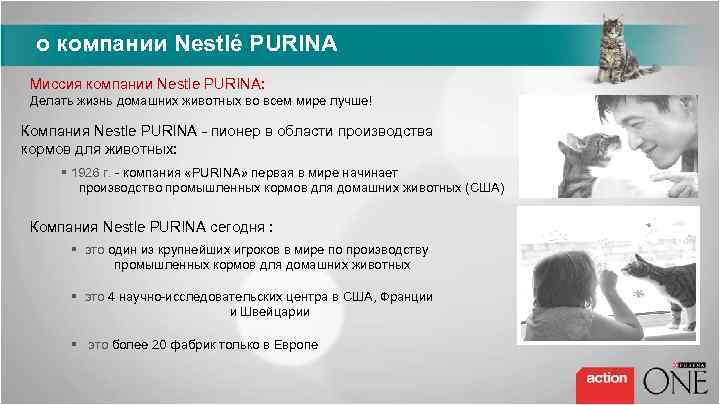 о компании Nestlé PURINA

Миссия компании Nestle PURINA:
Делать жизнь домашних животных во всем мире лучше!

Компания Nestle PURINA - пионер в области производства кормов для животных:

▪ 1926 г. - компания «PURINA» первая в мире начинает производство промышленных кормов для домашних животных (США)

Компания Nestle PURINA сегодня :

▪ это один из крупнейших игроков в мире по производству промышленных кормов для домашних животных

▪ это 4 научно-исследовательских центра в США, Франции и Швейцарии

▪ это более 20 фабрик только в Европе

action

PURINA ONE